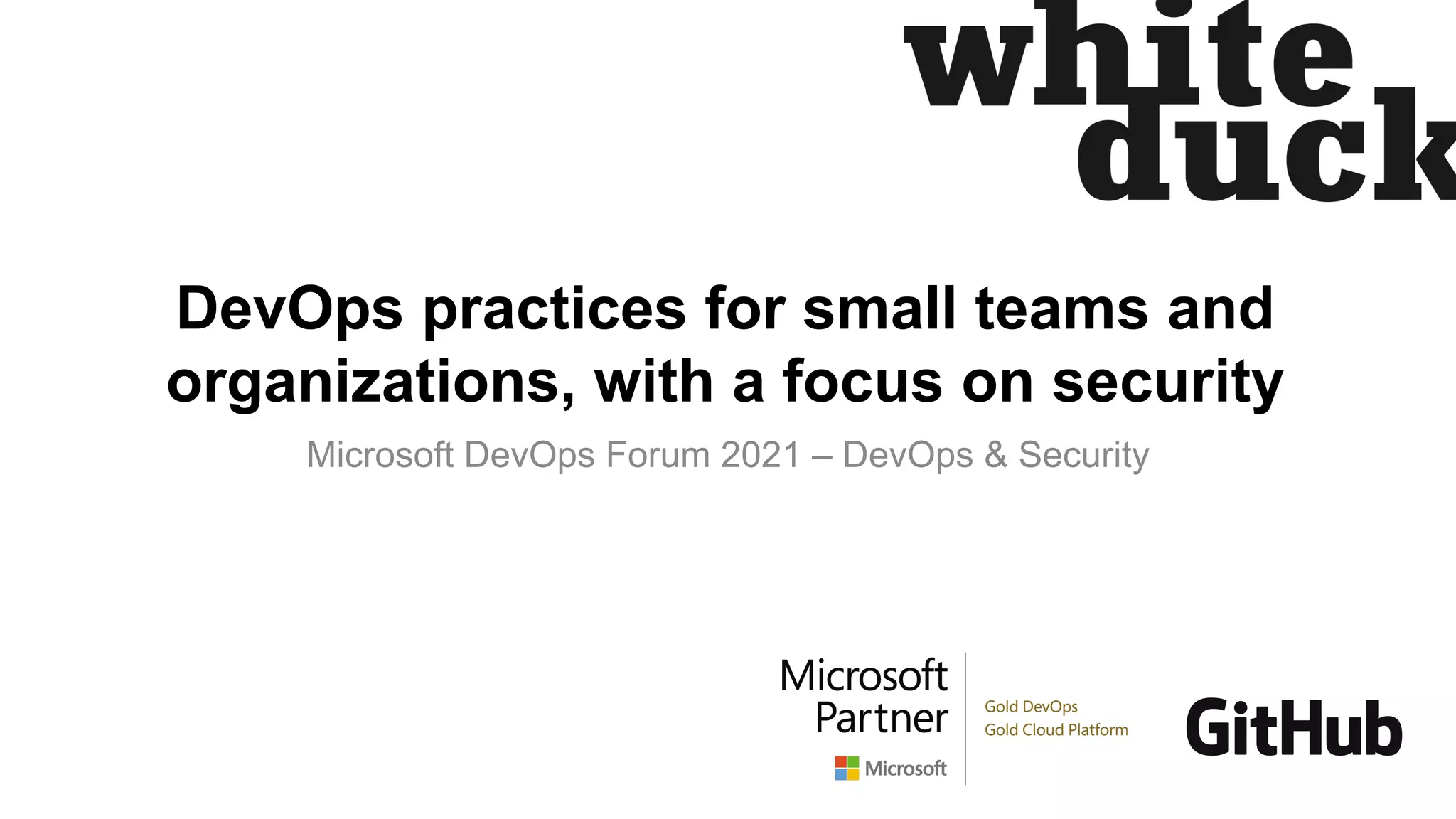 white duck

DevOps practices for small teams and organizations, with a focus on security

Microsoft DevOps Forum 2021 – DevOps & Security

Microsoft Partner

Microsoft

Gold DevOps
Gold Cloud Platform

GitHub